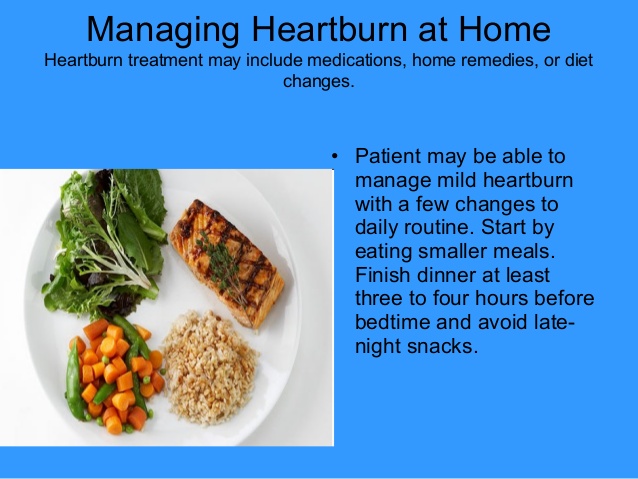 Managing Heartburn at Home

Heartburn treatment may include medications, home remedies, or diet changes.

• Patient may be able to manage mild heartburn with a few changes to daily routine. Start by eating smaller meals. Finish dinner at least three to four hours before bedtime and avoid late-night snacks.